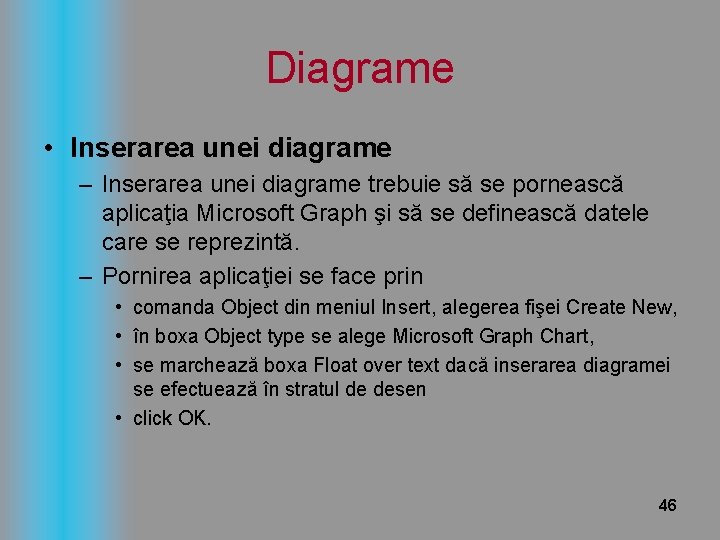 Diagrame

• Inserarea unei diagrame

– Inserarea unei diagrame trebuie să se pornească aplicaţia Microsoft Graph şi să se definească datele care se reprezintă.

– Pornirea aplicaţiei se face prin

• comanda Object din meniul Insert, alegerea fişei Create New,

• în boxa Object type se alege Microsoft Graph Chart,

• se marchează boxa Float over text dacă inserarea diagramei se efectuează în stratul de desen

• click OK.

46